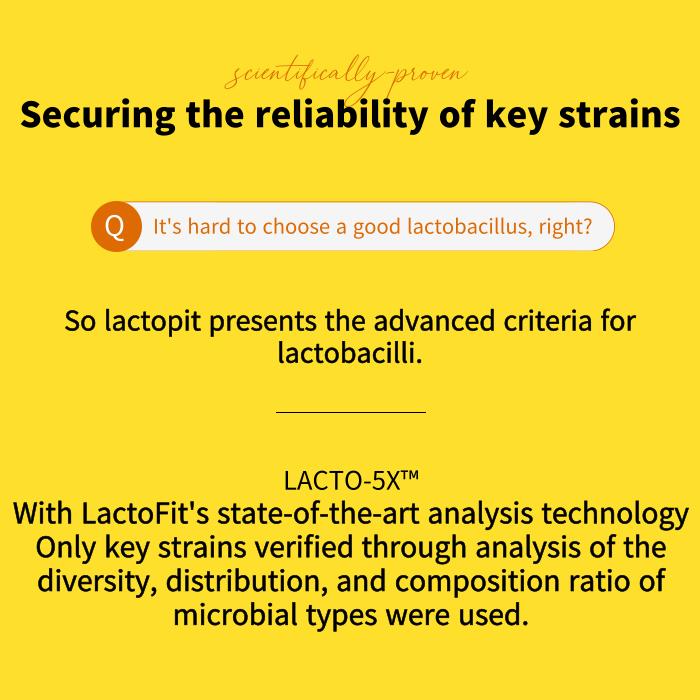 scientifically-proven
Securing the reliability of key strains

Q It's hard to choose a good lactobacillus, right?

So lactopit presents the advanced criteria for lactobacilli.

LACTO-5X™
With LactoFit's state-of-the-art analysis technology Only key strains verified through analysis of the diversity, distribution, and composition ratio of microbial types were used.